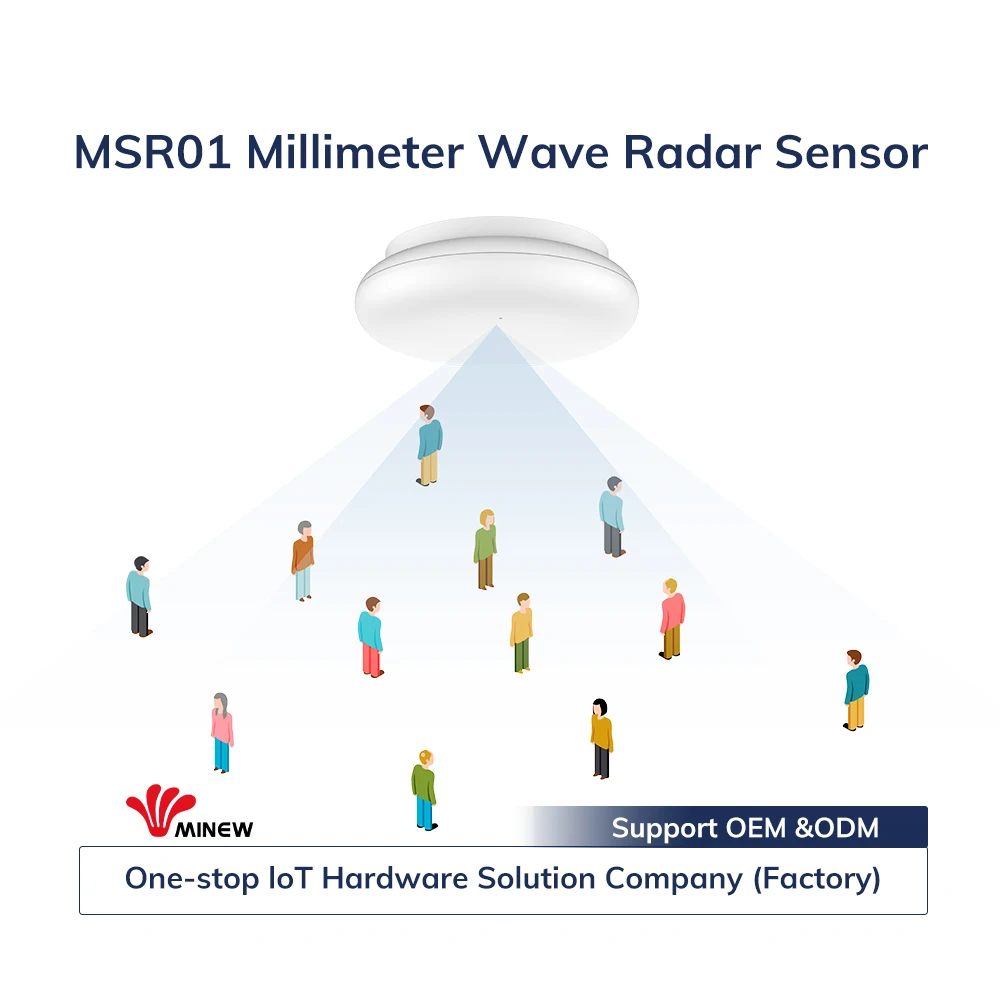 MSR01 Millimeter Wave Radar Sensor

MINEW

Support OEM &ODM

One-stop IoT Hardware Solution Company (Factory)